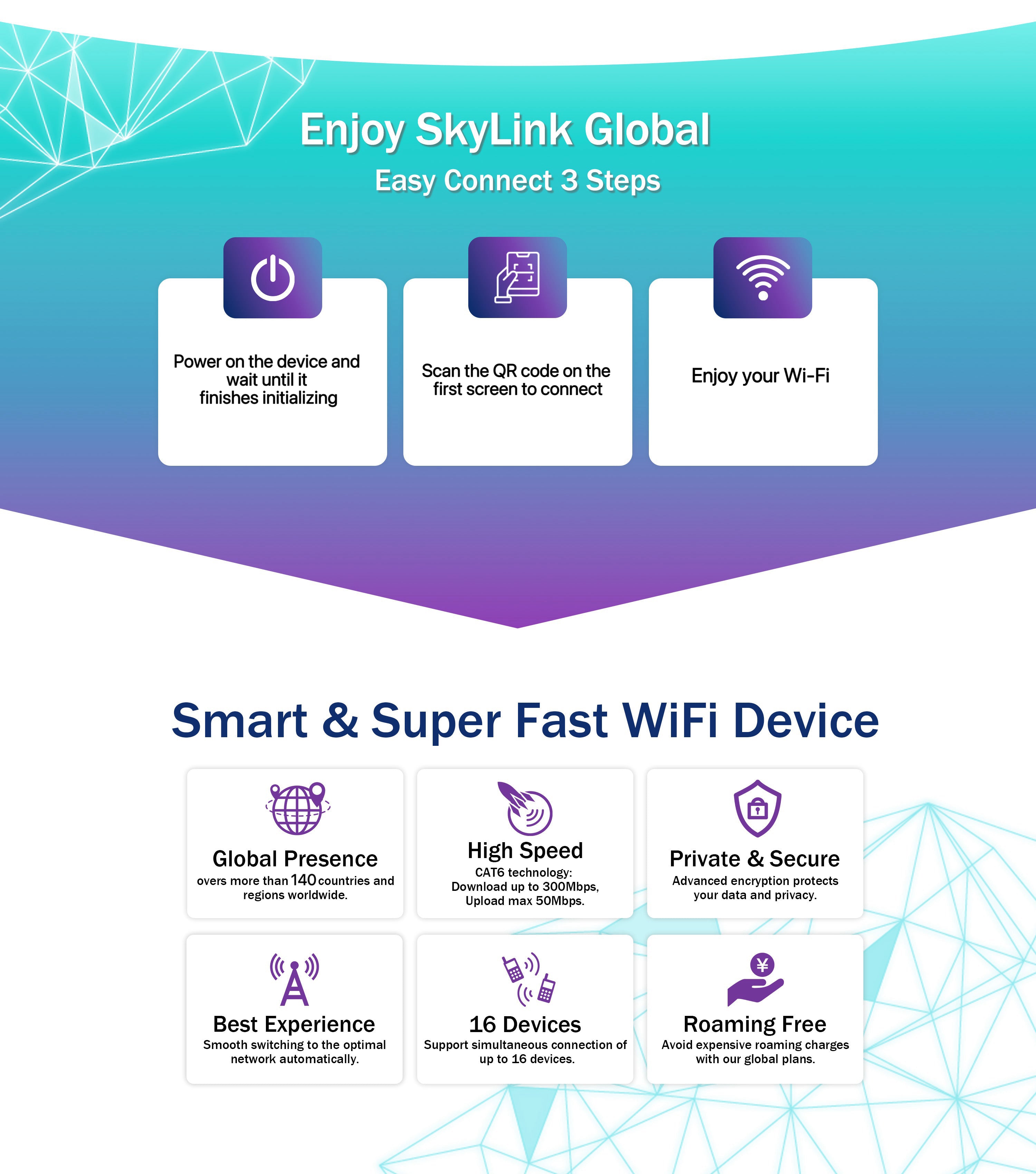 Enjoy SkyLink Global

Easy Connect 3 Steps

Power on the device and wait until it finishes initializing

Scan the QR code on the first screen to connect

Enjoy your Wi-Fi

Smart & Super Fast WiFi Device

Global Presence
overs more than 140 countries and regions worldwide.

High Speed
CAT6 technology: Download up to 300Mbps, Upload max 50Mbps.

Private & Secure
Advanced encryption protects your data and privacy.

Best Experience
Smooth switching to the optimal network automatically.

16 Devices
Support simultaneous connection of up to 16 devices.

Roaming Free
Avoid expensive roaming charges with our global plans.